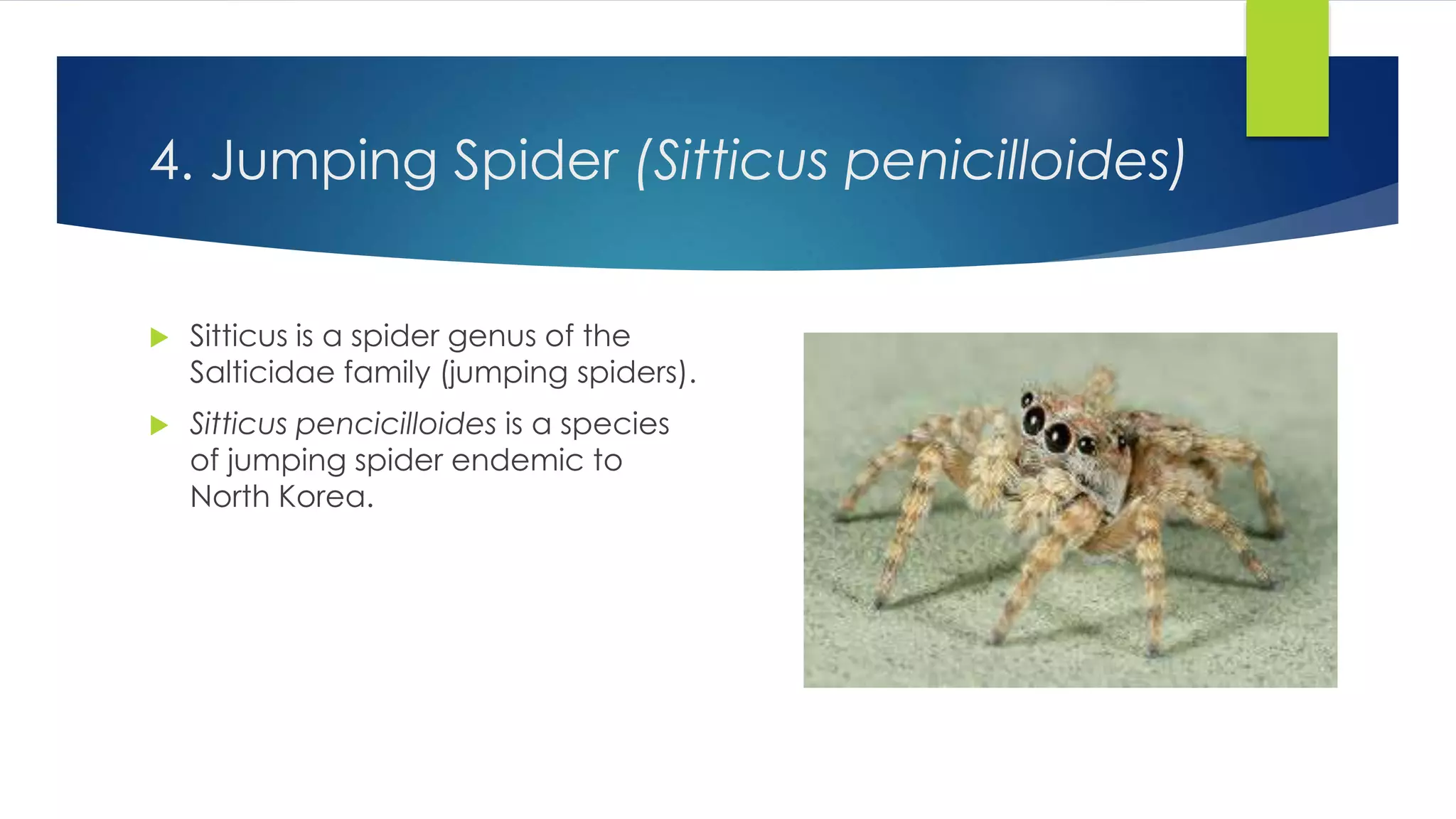 4. Jumping Spider (Sitticus penicilloides)

Sitticus is a spider genus of the Salticidae family (jumping spiders).

Sitticus pencicilloides is a species of jumping spider endemic to North Korea.